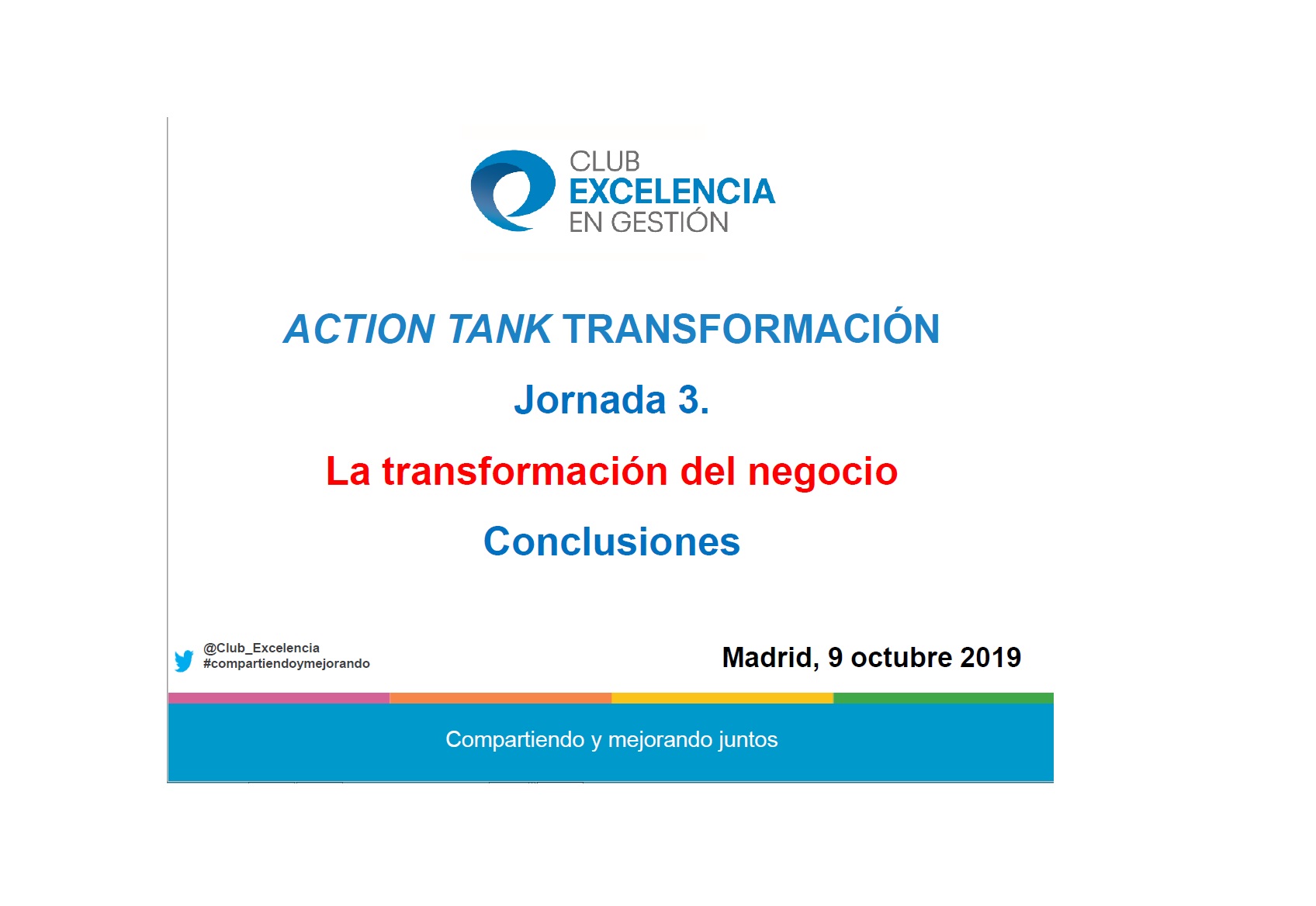 CLUB
EXCELENCIA
EN GESTIÓN

ACTION TANK TRANSFORMACIÓN

Jornada 3.

La transformación del negocio

Conclusiones

@Club_Excelencia
#compartiendoymejorando

Madrid, 9 octubre 2019

Compartiendo y mejorando juntos